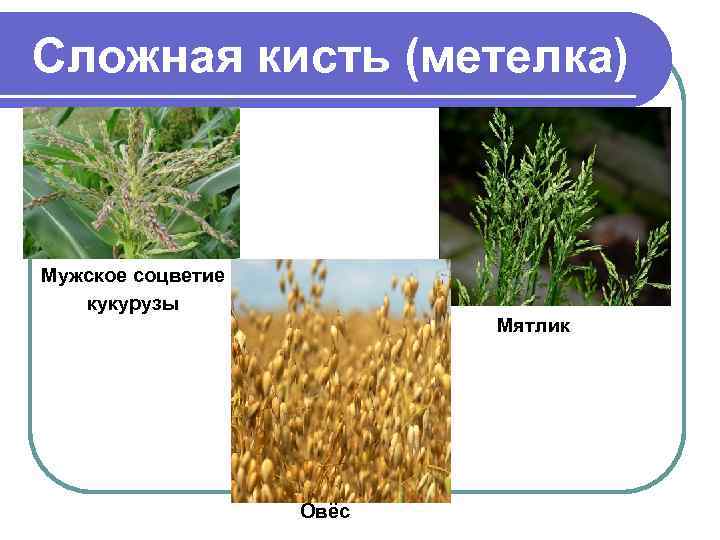 Сложная кисть (метелка)

Мужское соцветие кукурузы

Мятлик

Овёс